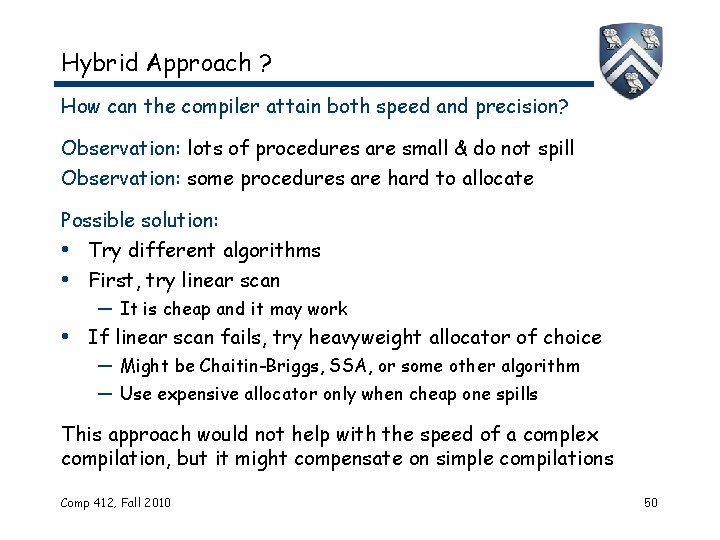 Hybrid Approach ?

How can the compiler attain both speed and precision?

Observation: lots of procedures are small & do not spill
Observation: some procedures are hard to allocate

Possible solution:
• Try different algorithms
• First, try linear scan
  — It is cheap and it may work
• If linear scan fails, try heavyweight allocator of choice
  — Might be Chaitin-Briggs, SSA, or some other algorithm
  — Use expensive allocator only when cheap one spills

This approach would not help with the speed of a complex compilation, but it might compensate on simple compilations

Comp 412, Fall 2010

50